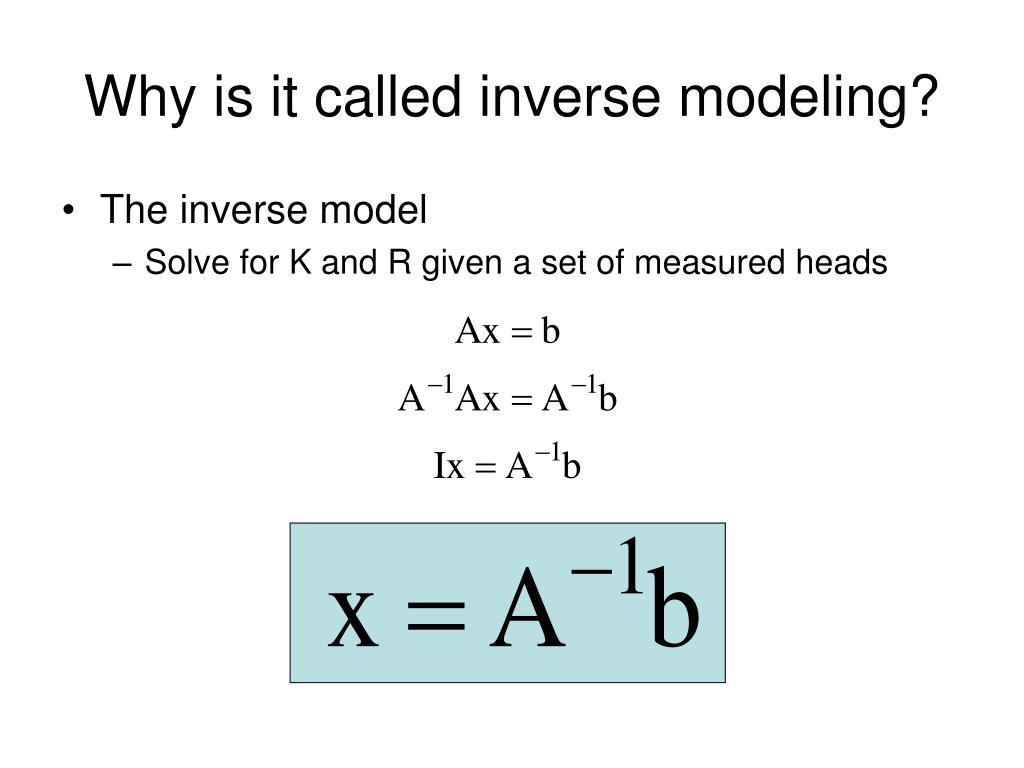 Why is it called inverse modeling?

• The inverse model
  – Solve for K and R given a set of measured heads

$Ax = b$

$A^{-1}Ax = A^{-1}b$

$Ix = A^{-1}b$

$x = A^{-1}b$